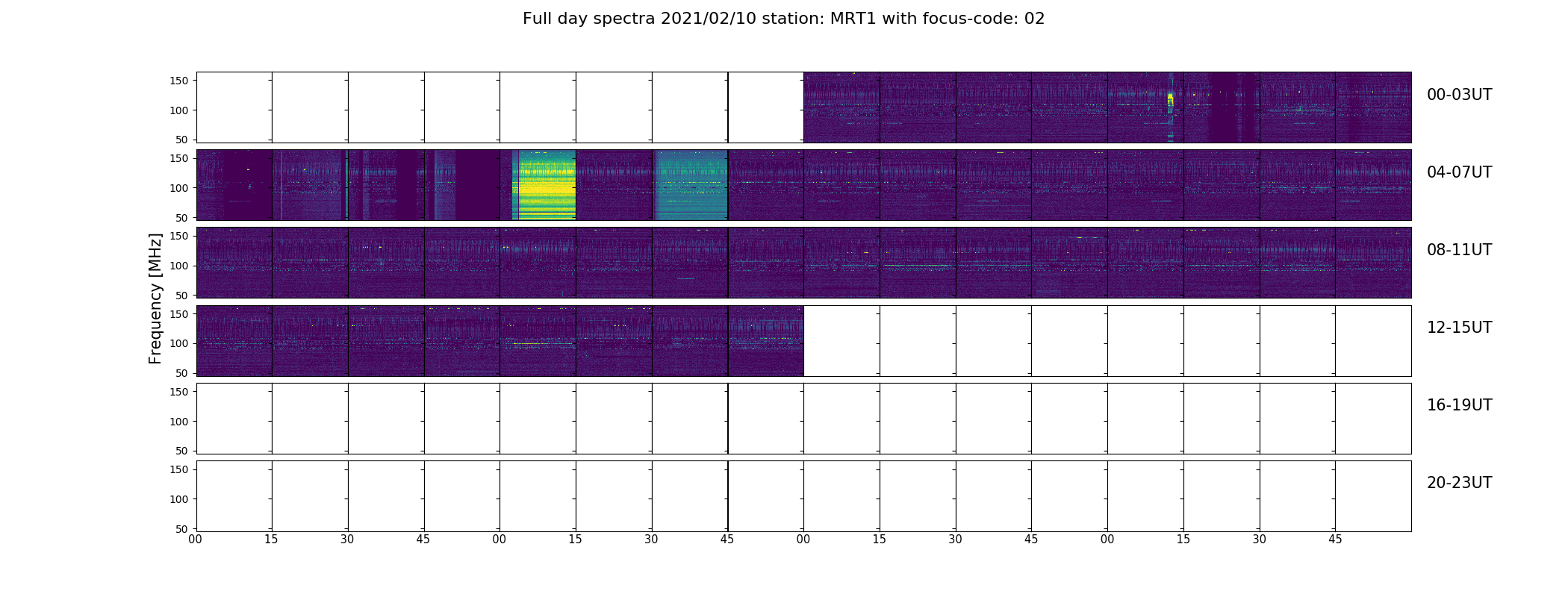 Full day spectra 2021/02/10 station: MRT1 with focus-code: 02

Frequency [MHz]

150
100
50
00-03UT

150
100
50
04-07UT

150
100
50
08-11UT

150
100
50
12-15UT

150
100
50
16-19UT

150
100
50
20-23UT

00 15 30 45 00 15 30 45 00 15 30 45 00 15 30 45